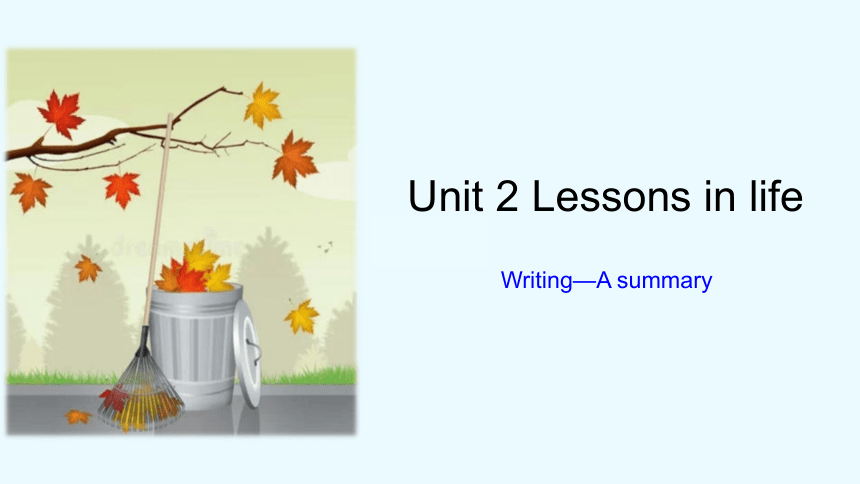 Unit 2 Lessons in life

Writing—A summary